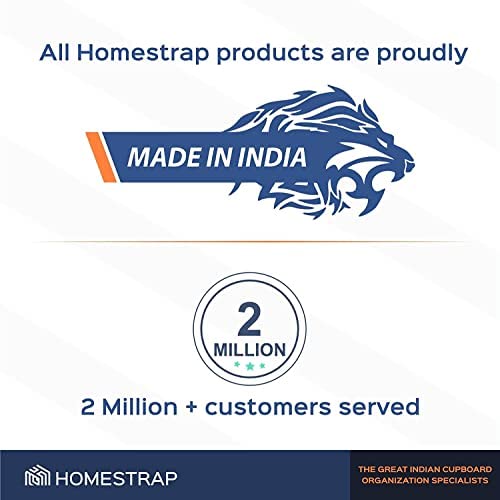 All Homestrap products are proudly

MADE IN INDIA

2
MILLION

2 Million + customers served

HOMESTRAP

THE GREAT INDIAN CUPBOARD ORGANIZATION SPECIALISTS